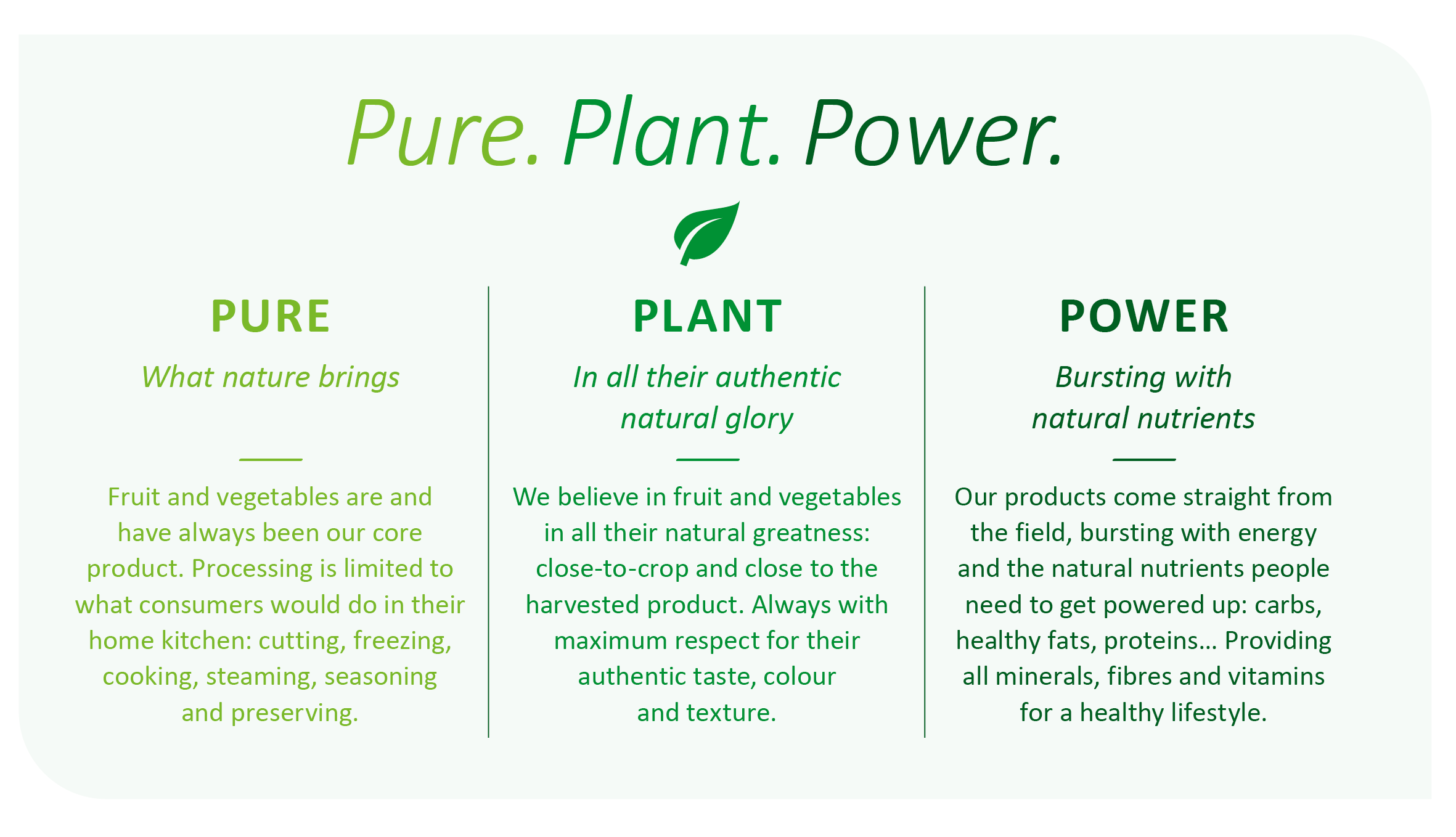 Pure. Plant. Power.

PURE

What nature brings

Fruit and vegetables are and have always been our core product. Processing is limited to what consumers would do in their home kitchen: cutting, freezing, cooking, steaming, seasoning and preserving.

PLANT

In all their authentic natural glory

We believe in fruit and vegetables in all their natural greatness: close-to-crop and close to the harvested product. Always with maximum respect for their authentic taste, colour and texture.

POWER

Bursting with natural nutrients

Our products come straight from the field, bursting with energy and the natural nutrients people need to get powered up: carbs, healthy fats, proteins… Providing all minerals, fibres and vitamins for a healthy lifestyle.